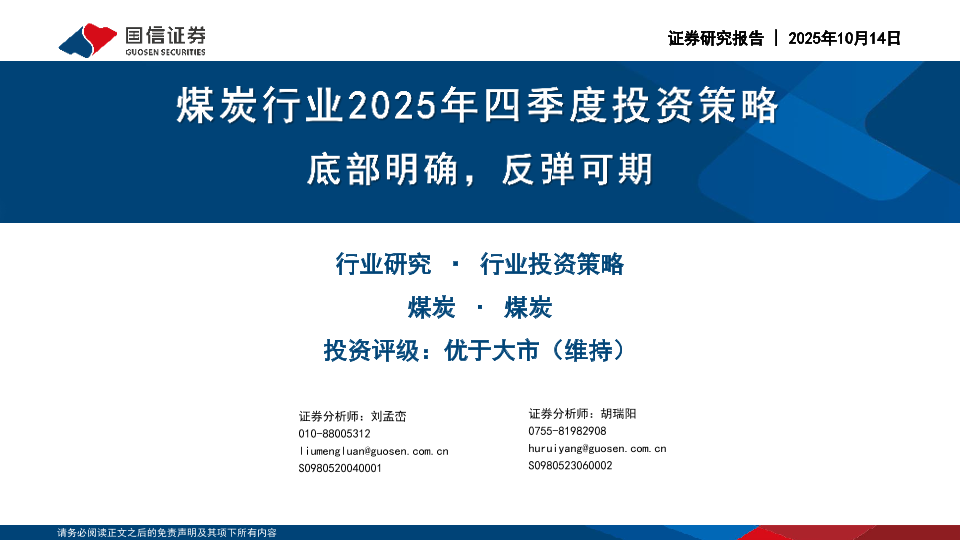 国信证券
GUOSEN SECURITIES

证券研究报告 | 2025年10月14日

煤炭行业2025年四季度投资策略

底部明确，反弹可期

行业研究 · 行业投资策略

煤炭 · 煤炭

投资评级：优于大市（维持）

证券分析师：刘孟峦
010-88005312
liumengluan@guosen.com.cn
S0980520040001

证券分析师：胡瑞阳
0755-81982908
huruiyang@guosen.com.cn
S0980523060002

请务必阅读正文之后的免责声明及其项下所有内容